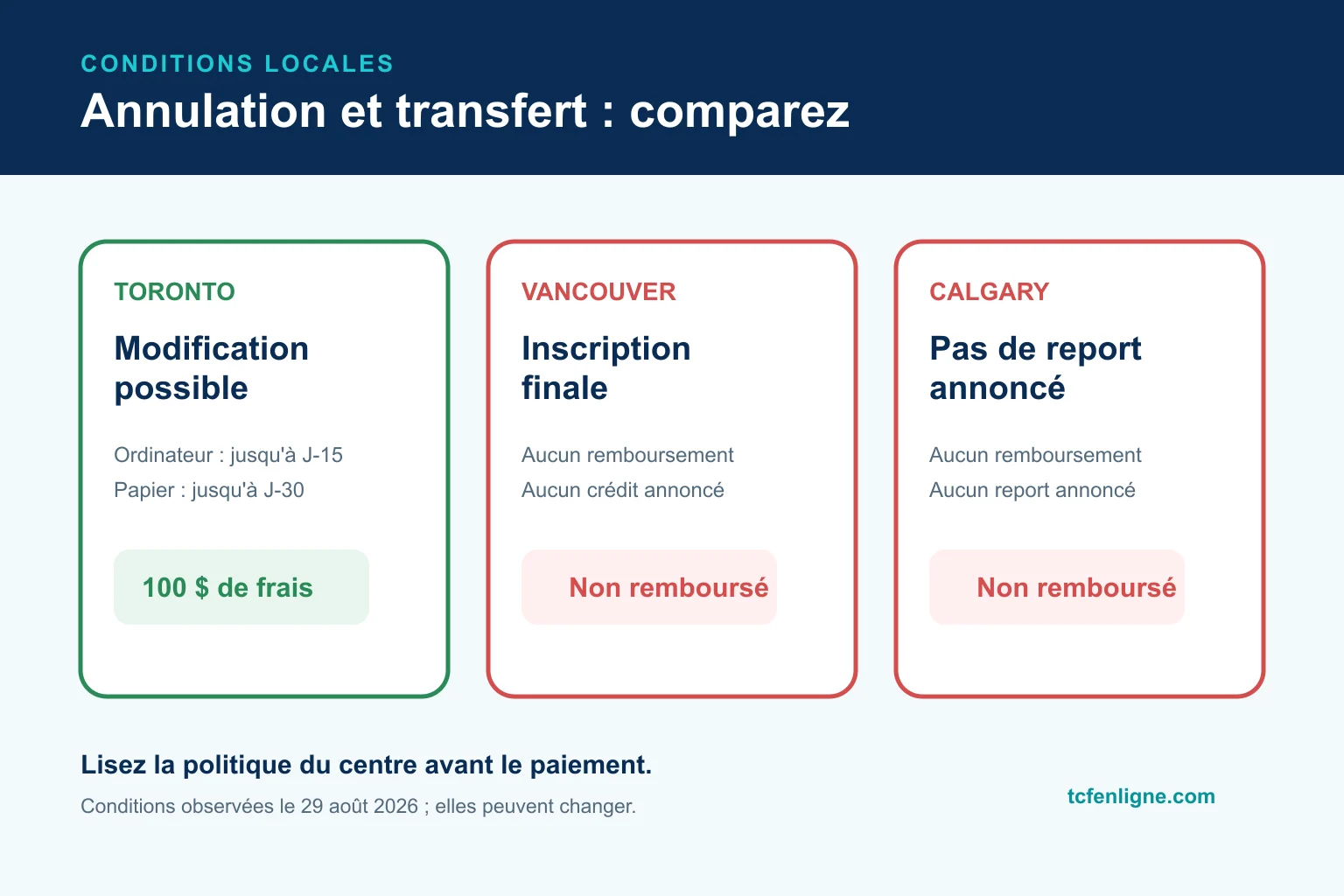 CONDITIONS LOCALES

Annulation et transfert : comparez

TORONTO

Modification possible

Ordinateur : jusqu'à J-15

Papier : jusqu'à J-30

100 $ de frais

VANCOUVER

Inscription finale

Aucun remboursement

Aucun crédit annoncé

Non remboursé

CALGARY

Pas de report annoncé

Aucun remboursement

Aucun report annoncé

Non remboursé

Lisez la politique du centre avant le paiement.

Conditions observées le 29 août 2026 ; elles peuvent changer.

tcfenligne.com